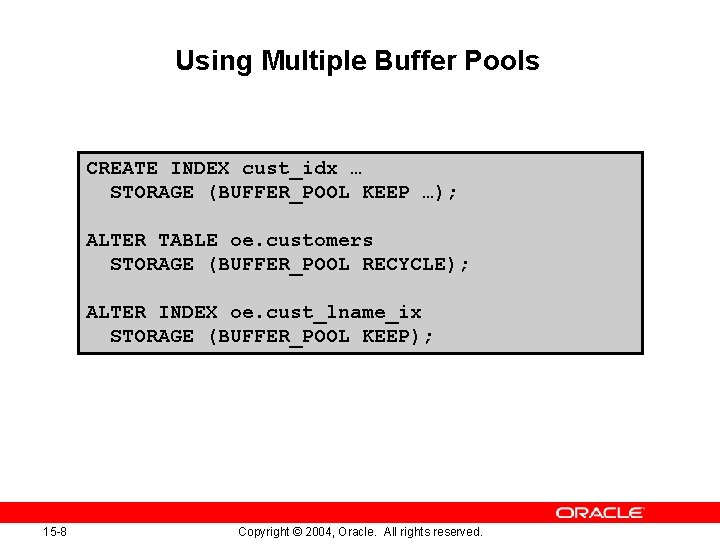 Using Multiple Buffer Pools

CREATE INDEX cust_idx …
  STORAGE (BUFFER_POOL KEEP …);

ALTER TABLE oe.customers
  STORAGE (BUFFER_POOL RECYCLE);

ALTER INDEX oe.cust_lname_ix
  STORAGE (BUFFER_POOL KEEP);

ORACLE

15-8 Copyright © 2004, Oracle. All rights reserved.